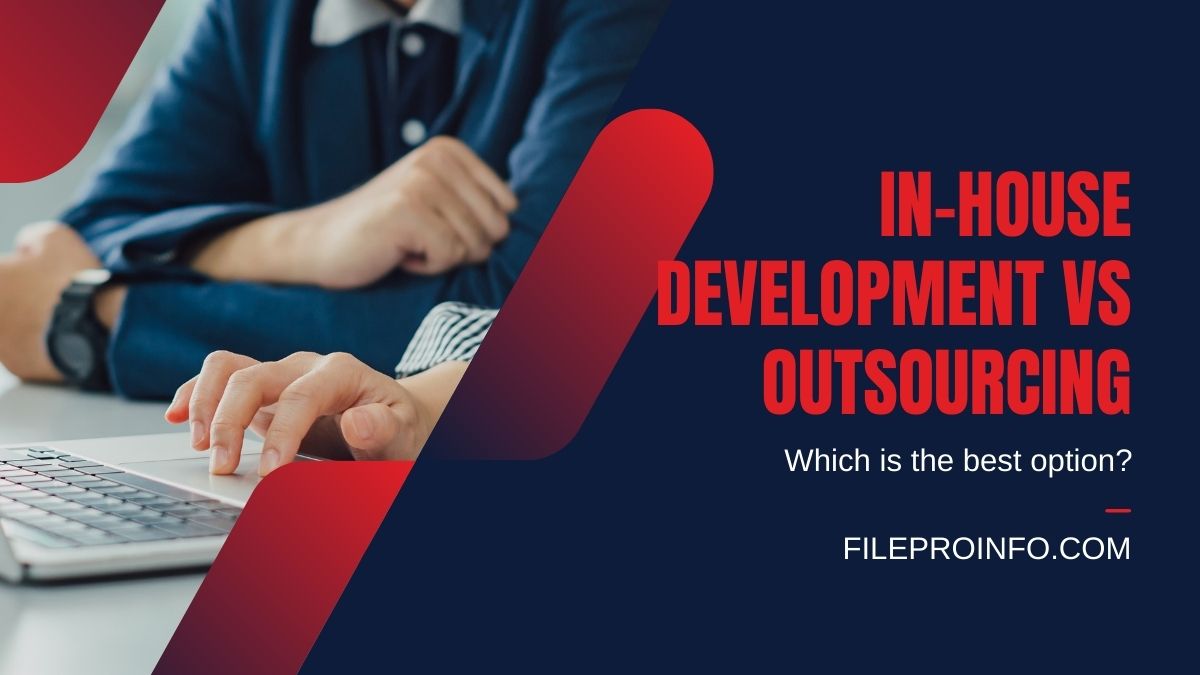 IN-HOUSE DEVELOPMENT VS OUTSOURCING

Which is the best option?

FILEPROINFO.COM